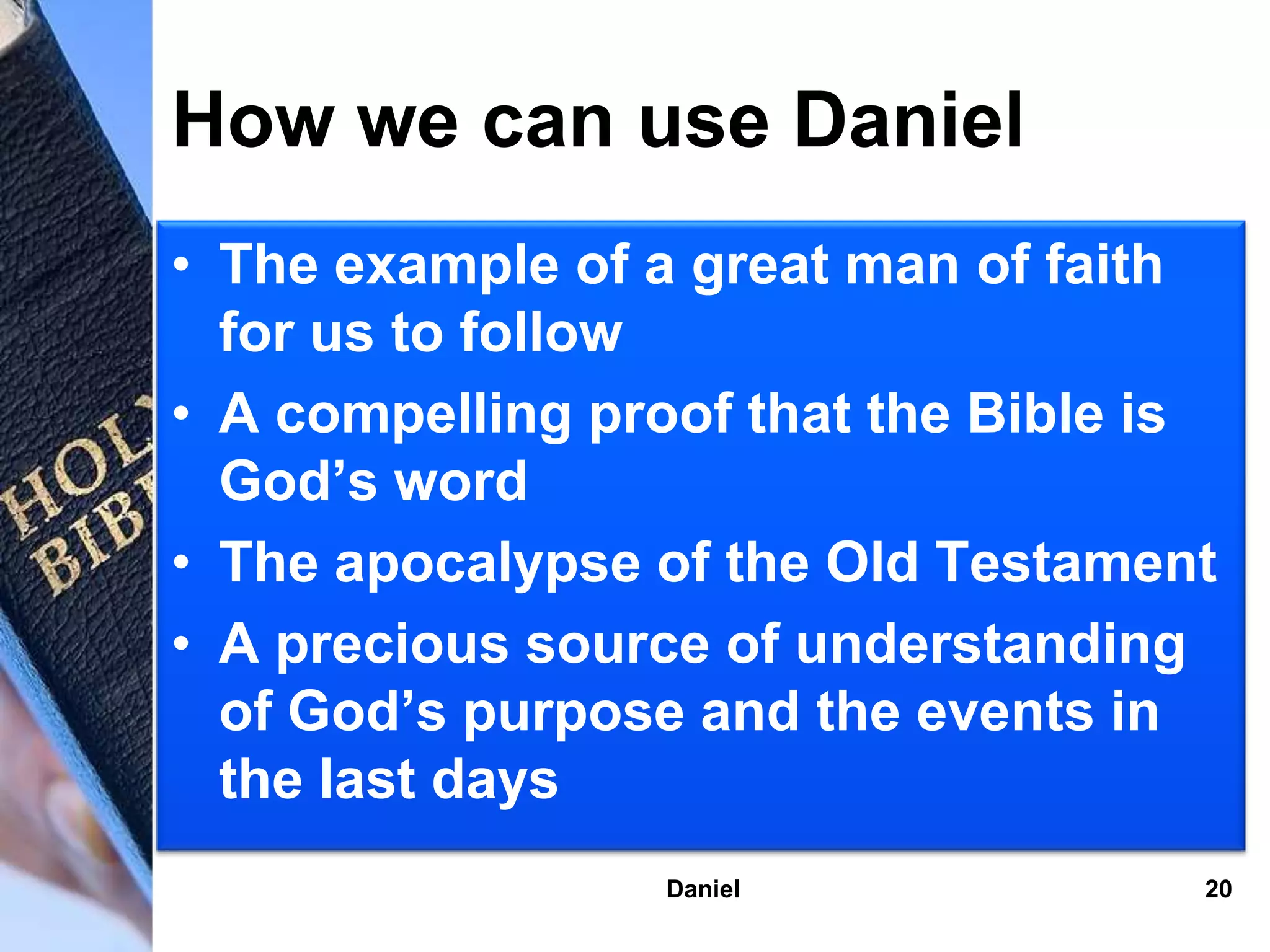 HOL
BIB

How we can use Daniel

• The example of a great man of faith for us to follow
• A compelling proof that the Bible is God’s word
• The apocalypse of the Old Testament
• A precious source of understanding of God’s purpose and the events in the last days

Daniel

20